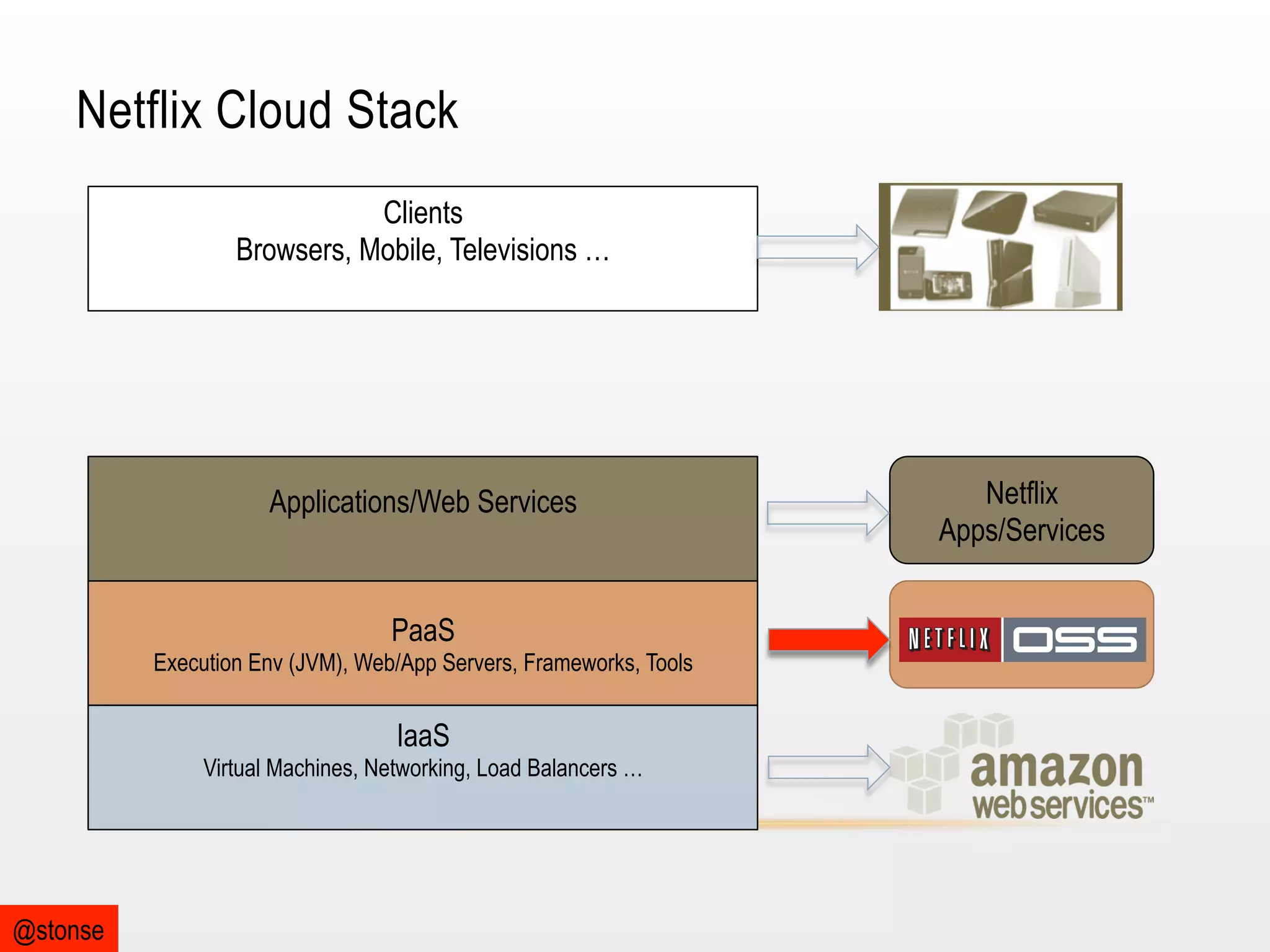 Netflix Cloud Stack

Clients
Browsers, Mobile, Televisions …

Applications/Web Services

Netflix Apps/Services

PaaS
Execution Env (JVM), Web/App Servers, Frameworks, Tools

NETFLIX OSS

IaaS
Virtual Machines, Networking, Load Balancers …

amazon web services™

@stonse